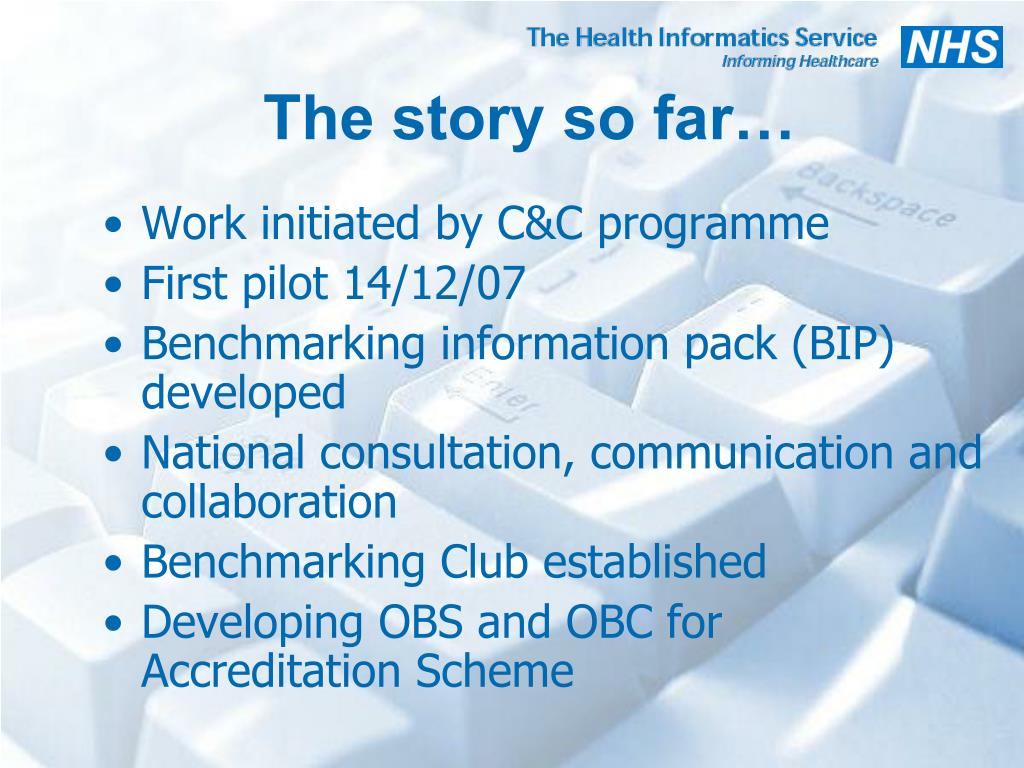 The Health Informatics Service
Informing Healthcare

NHS

The story so far…

• Work initiated by C&C programme
• First pilot 14/12/07
• Benchmarking information pack (BIP) developed
• National consultation, communication and collaboration
• Benchmarking Club established
• Developing OBS and OBC for Accreditation Scheme

Backspace

Enter